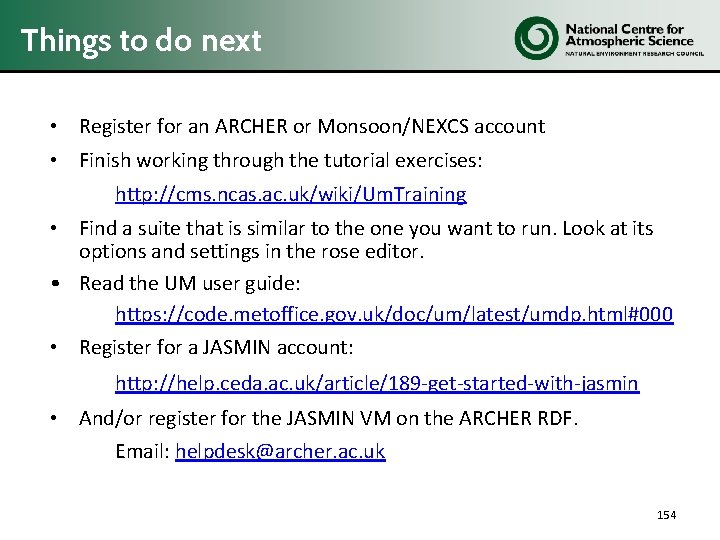 Things to do next

National Centre for Atmospheric Science
NATURAL ENVIRONMENT RESEARCH COUNCIL

• Register for an ARCHER or Monsoon/NEXCS account
• Finish working through the tutorial exercises:
http://cms.ncas.ac.uk/wiki/UmTraining
• Find a suite that is similar to the one you want to run. Look at its options and settings in the rose editor.
• Read the UM user guide:
https://code.metoffice.gov.uk/doc/um/latest/umdp.html#000
• Register for a JASMIN account:
http://help.ceda.ac.uk/article/189-get-started-with-jasmin
• And/or register for the JASMIN VM on the ARCHER RDF.
Email: helpdesk@archer.ac.uk

154